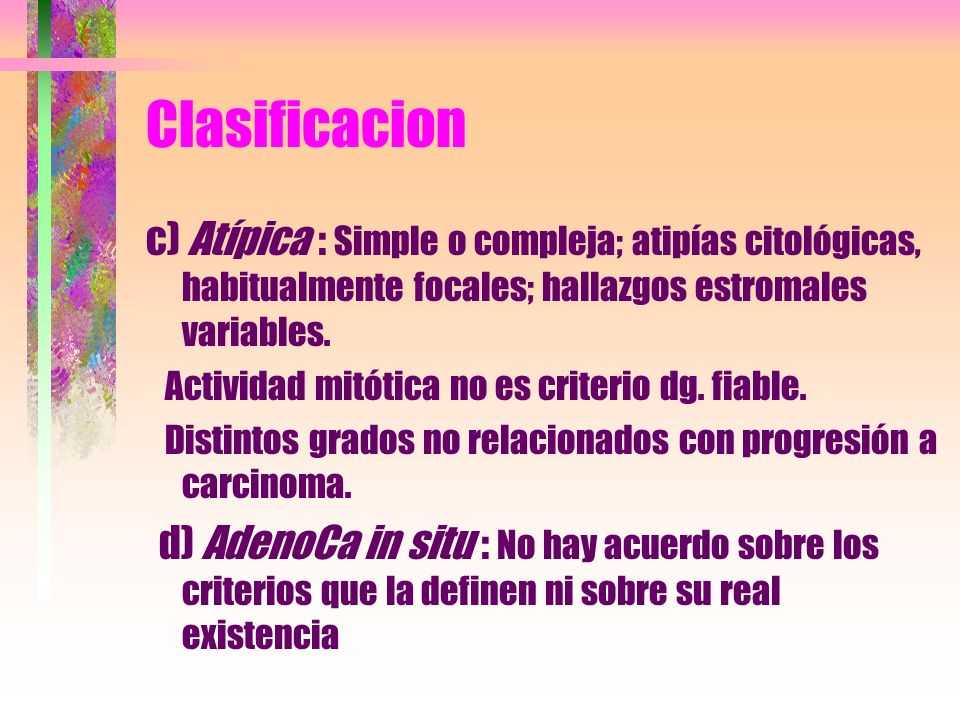 Clasificacion

c) Atípica : Simple o compleja; atipías citológicas, habitualmente focales; hallazgos estromales variables.

Actividad mitótica no es criterio dg. fiable.

Distintos grados no relacionados con progresión a carcinoma.

d) AdenoCa in situ : No hay acuerdo sobre los criterios que la definen ni sobre su real existencia